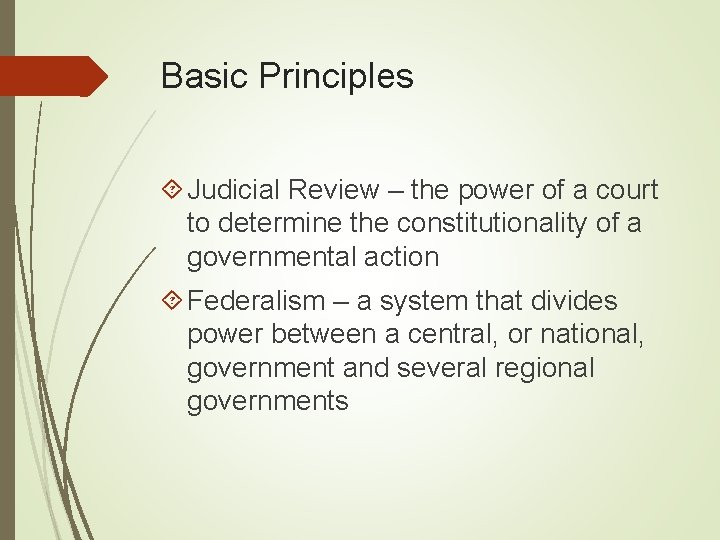 Basic Principles

Judicial Review – the power of a court to determine the constitutionality of a governmental action

Federalism – a system that divides power between a central, or national, government and several regional governments